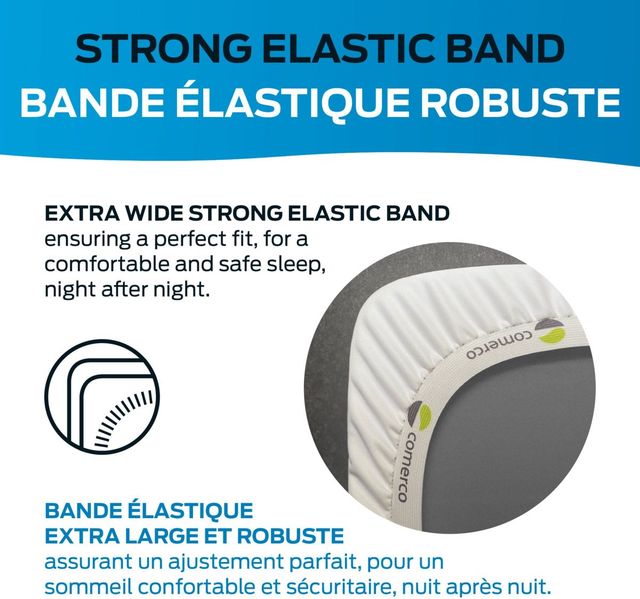 STRONG ELASTIC BAND
BANDE ÉLASTIQUE ROBUSTE

EXTRA WIDE STRONG ELASTIC BAND
ensuring a perfect fit, for a comfortable and safe sleep, night after night.

comerco

comerco

BANDE ÉLASTIQUE
EXTRA LARGE ET ROBUSTE
assurant un ajustement parfait, pour un sommeil confortable et sécuritaire, nuit après nuit.